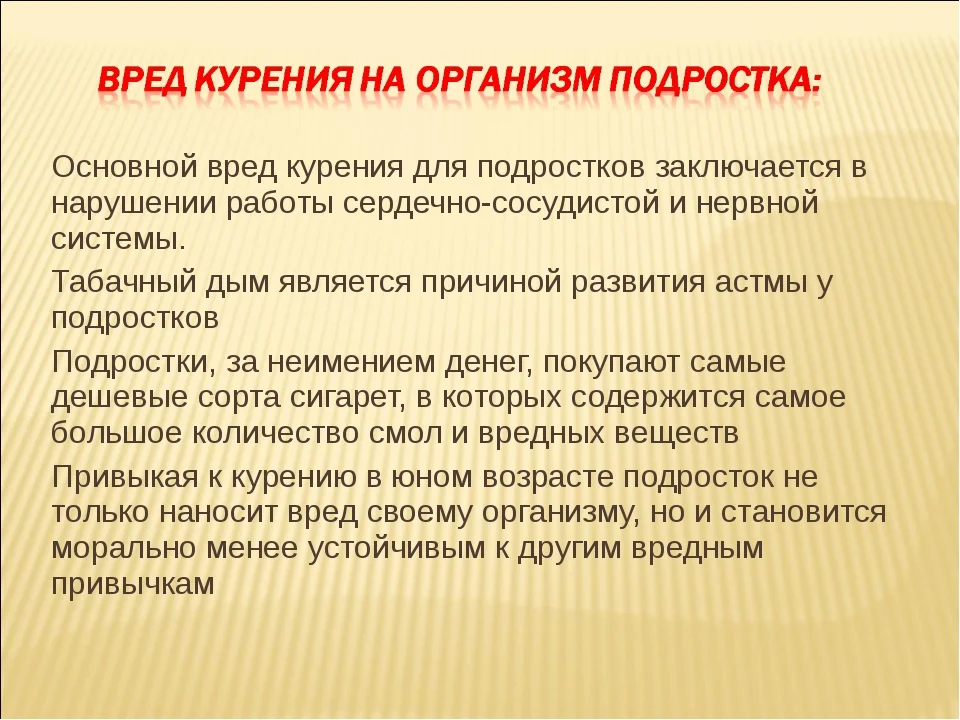 ВРЕД КУРЕНИЯ НА ОРГАНИЗМ ПОДРОСТКА:

Основной вред курения для подростков заключается в нарушении работы сердечно-сосудистой и нервной системы.

Табачный дым является причиной развития астмы у подростков

Подростки, за неимением денег, покупают самые дешевые сорта сигарет, в которых содержится самое большое количество смол и вредных веществ

Привыкая к курению в юном возрасте подросток не только наносит вред своему организму, но и становится морально менее устойчивым к другим вредным привычкам